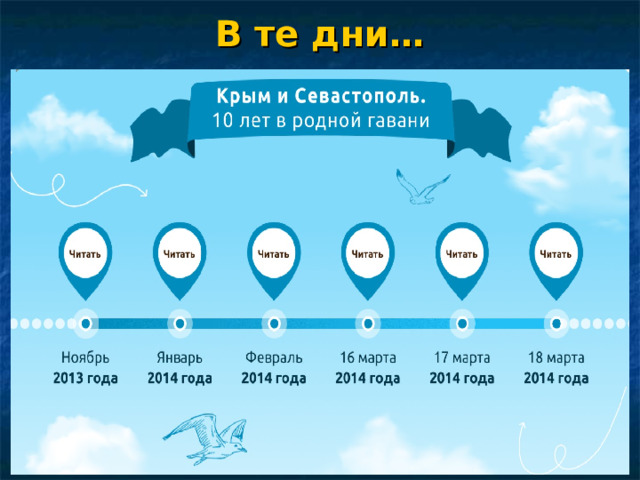 В те дни…

Крым и Севастополь.
10 лет в родной гавани

Читать

Читать

Читать

Читать

Читать

Читать

Ноябрь
2013 года

Январь
2014 года

Февраль
2014 года

16 марта
2014 года

17 марта
2014 года

18 марта
2014 года